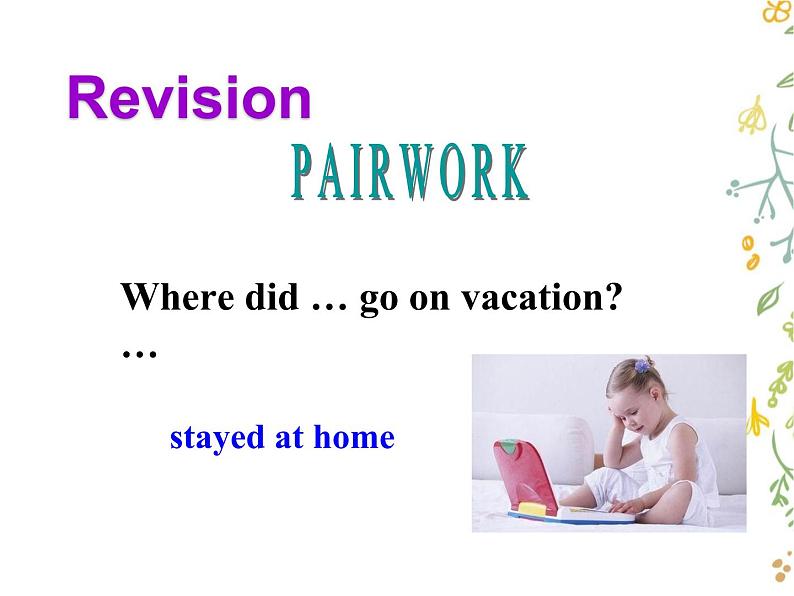 Revision

PAIRWORK

Where did … go on vacation?

…

stayed at home